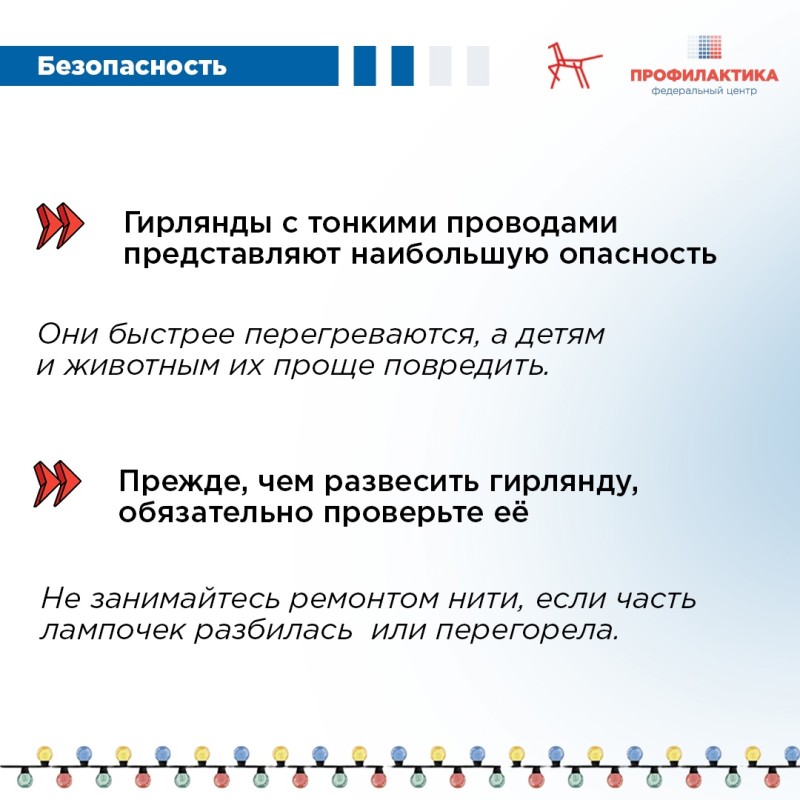 Безопасность

ПРОФИЛАКТИКА
федеральный центр

Гирлянды с тонкими проводами представляют наибольшую опасность

Они быстрее перегреваются, а детям и животным их проще повредить.

Прежде, чем развесить гирлянду, обязательно проверьте её

Не занимайтесь ремонтом нити, если часть лампочек разбилась или перегорела.